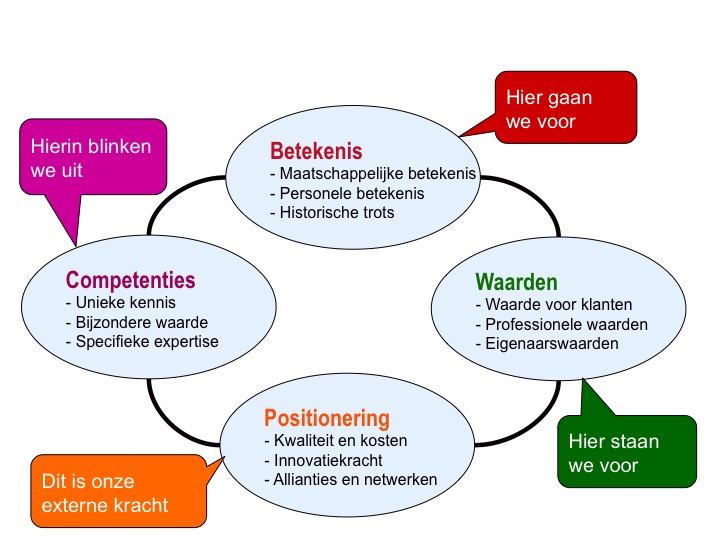 Hier gaan we voor

Hierin blinken we uit

Betekenis
- Maatschappelijke betekenis
- Personele betekenis
- Historische trots

Competenties
- Unieke kennis
- Bijzondere waarde
- Specifieke expertise

Waarden
- Waarde voor klanten
- Professionele waarden
- Eigenaarswaarden

Positionering
- Kwaliteit en kosten
- Innovatiekracht
- Allianties en netwerken

Hier staan we voor

Dit is onze externe kracht